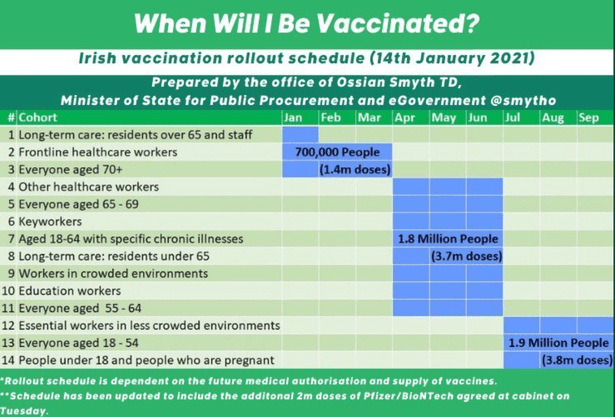 When Will I Be Vaccinated?

Irish vaccination rollout schedule (14th January 2021)

Prepared by the office of Ossian Smyth TD, Minister of State for Public Procurement and eGovernment @smytho

| # | Cohort | Jan | Feb | Mar | Apr | May | Jun | Jul | Aug | Sep |
|---|---|---|---|---|---|---|---|---|---|---|
| 1 | Long-term care: residents over 65 and staff | | | | | | | | | |
| 2 | Frontline healthcare workers | 700,000 People | | | | | | | | |
| 3 | Everyone aged 70+ | | (1.4m doses) | | | | | | | |
| 4 | Other healthcare workers | | | | | | | | | |
| 5 | Everyone aged 65 - 69 | | | | | | | | | |
| 6 | Keyworkers | | | | | | | | | |
| 7 | Aged 18-64 with specific chronic illnesses | | | | 1.8 Million People | | | | | |
| 8 | Long-term care: residents under 65 | | | | | (3.7m doses) | | | | |
| 9 | Workers in crowded environments | | | | | | | | | |
| 10 | Education workers | | | | | | | | | |
| 11 | Everyone aged 55 - 64 | | | | | | | | | |
| 12 | Essential workers in less crowded environments | | | | | | | | | |
| 13 | Everyone aged 18 - 54 | | | | | | | 1.9 Million People | | |
| 14 | People under 18 and people who are pregnant | | | | | | | | (3.8m doses) | |

*Rollout schedule is dependent on the future medical authorisation and supply of vaccines.
**Schedule has been updated to include the additonal 2m doses of Pfizer/BioNTech agreed at cabinet on Tuesday.